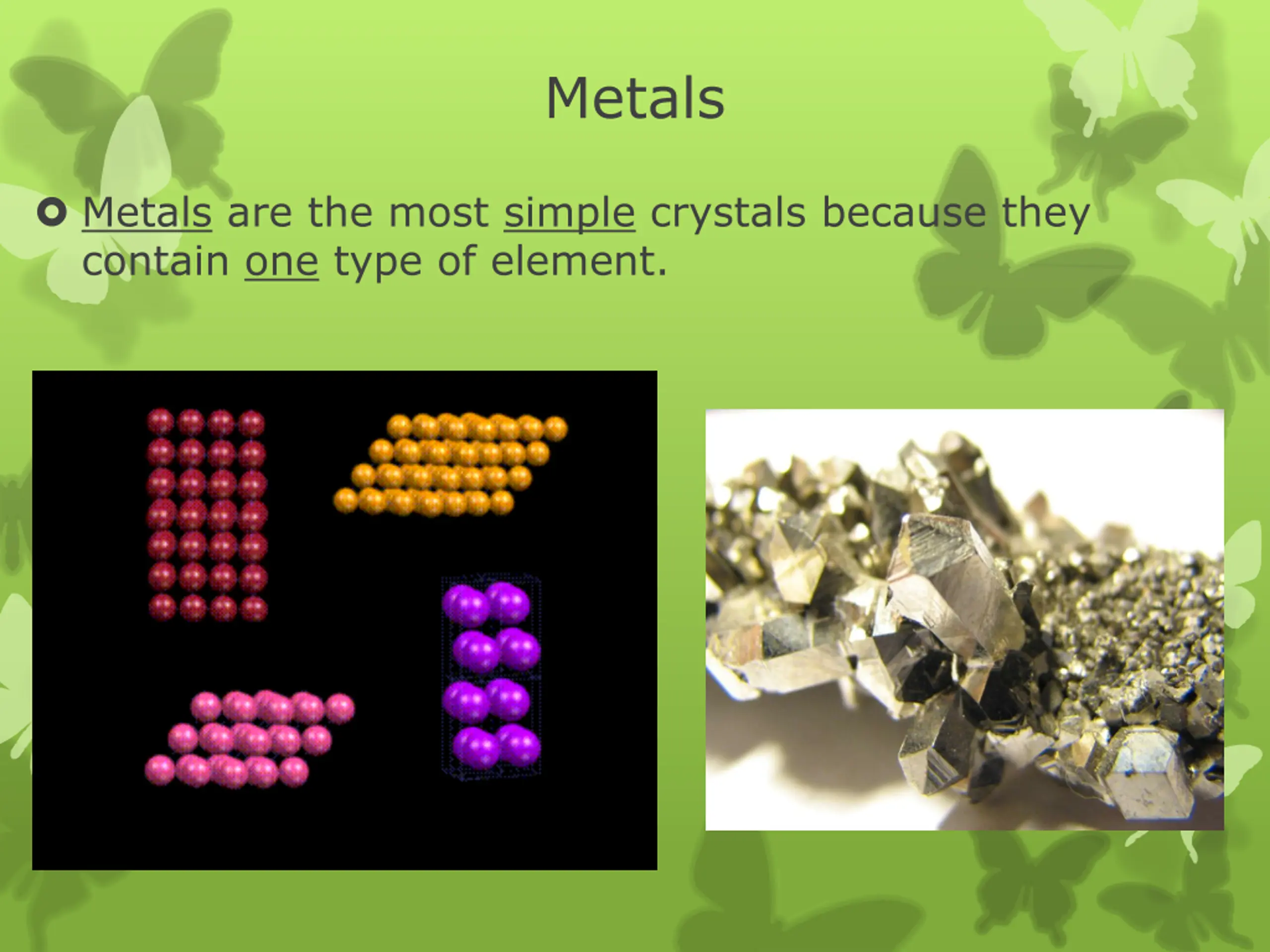 Metals

Metals are the most simple crystals because they contain one type of element.